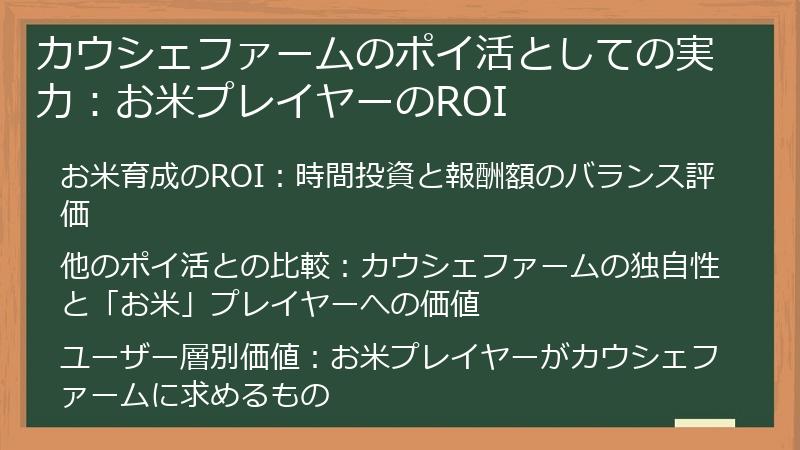 カウシェファームのポイ活としての実力：お米プレイヤーのROI

お米育成のROI：時間投資と報酬額のバランス評価

他のポイ活との比較：カウシェファームの独自性と「お米」プレイヤーへの価値

ユーザー層別価値：お米プレイヤーがカウシェファームに求めるもの